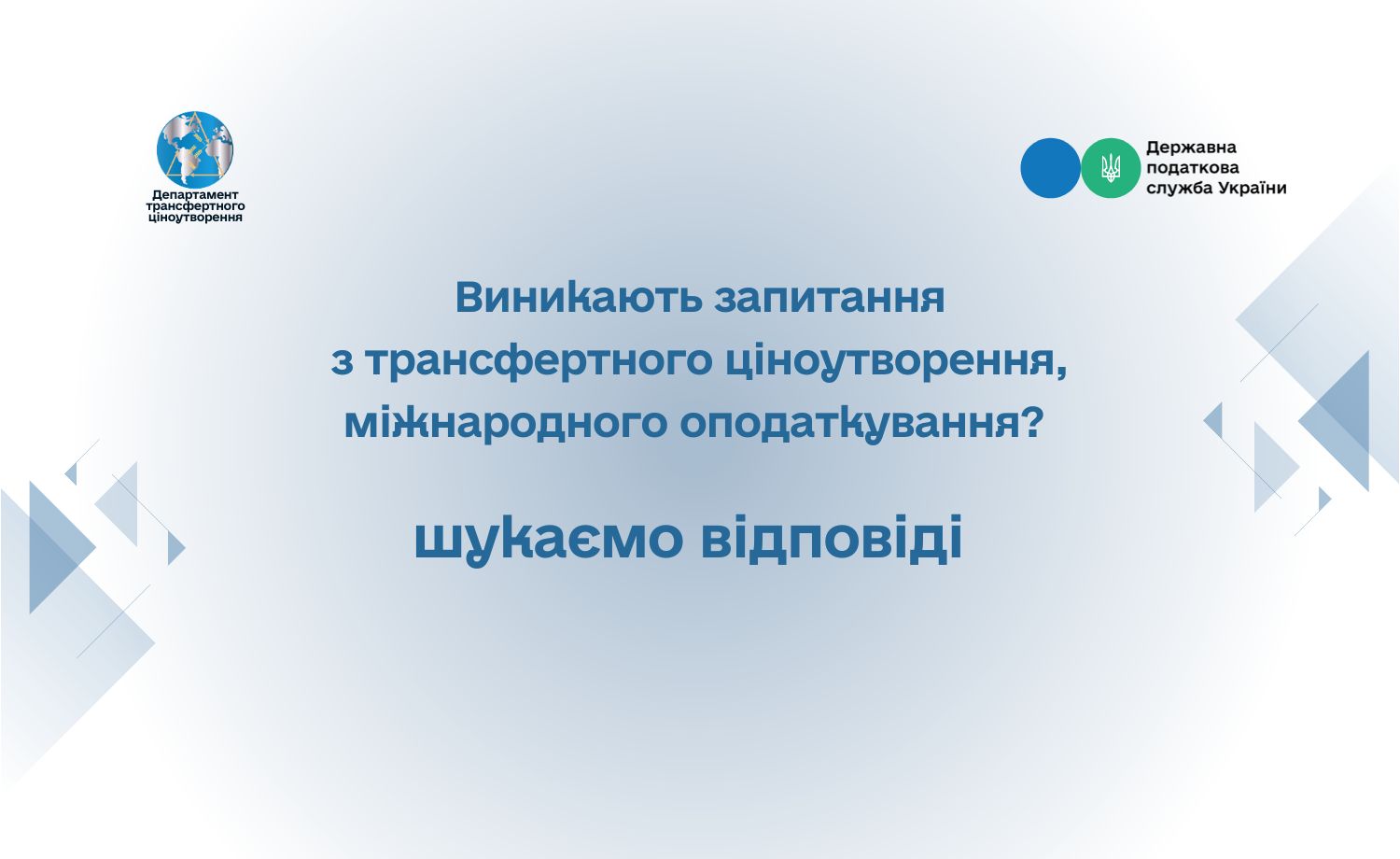 Департамент трансфертного ціноутворення

Державна податкова служба України

Виникають запитання з трансфертного ціноутворення, міжнародного оподаткування?

шукаємо відповіді